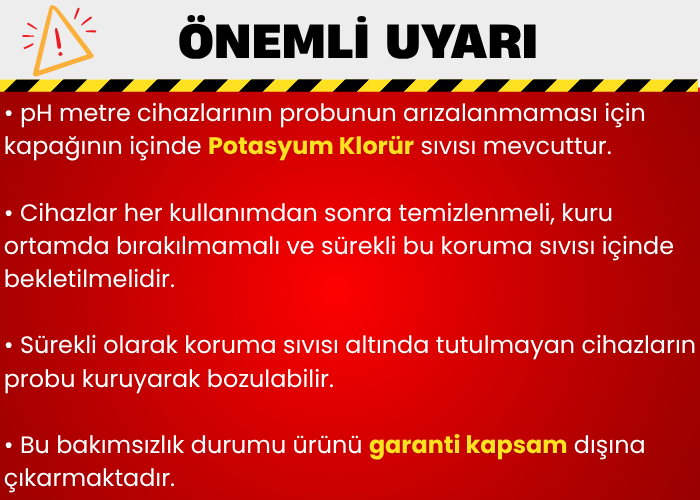 ÖNEMLİ UYARI

• pH metre cihazlarının probunun arızalanmaması için kapağının içinde Potasyum Klorür sıvısı mevcuttur.

• Cihazlar her kullanımdan sonra temizlenmeli, kuru ortamda bırakılmamalı ve sürekli bu koruma sıvısı içinde bekletilmelidir.

• Sürekli olarak koruma sıvısı altında tutulmayan cihazların probu kuruyarak bozulabilir.

• Bu bakımsızlık durumu ürünü garanti kapsam dışına çıkarmaktadır.